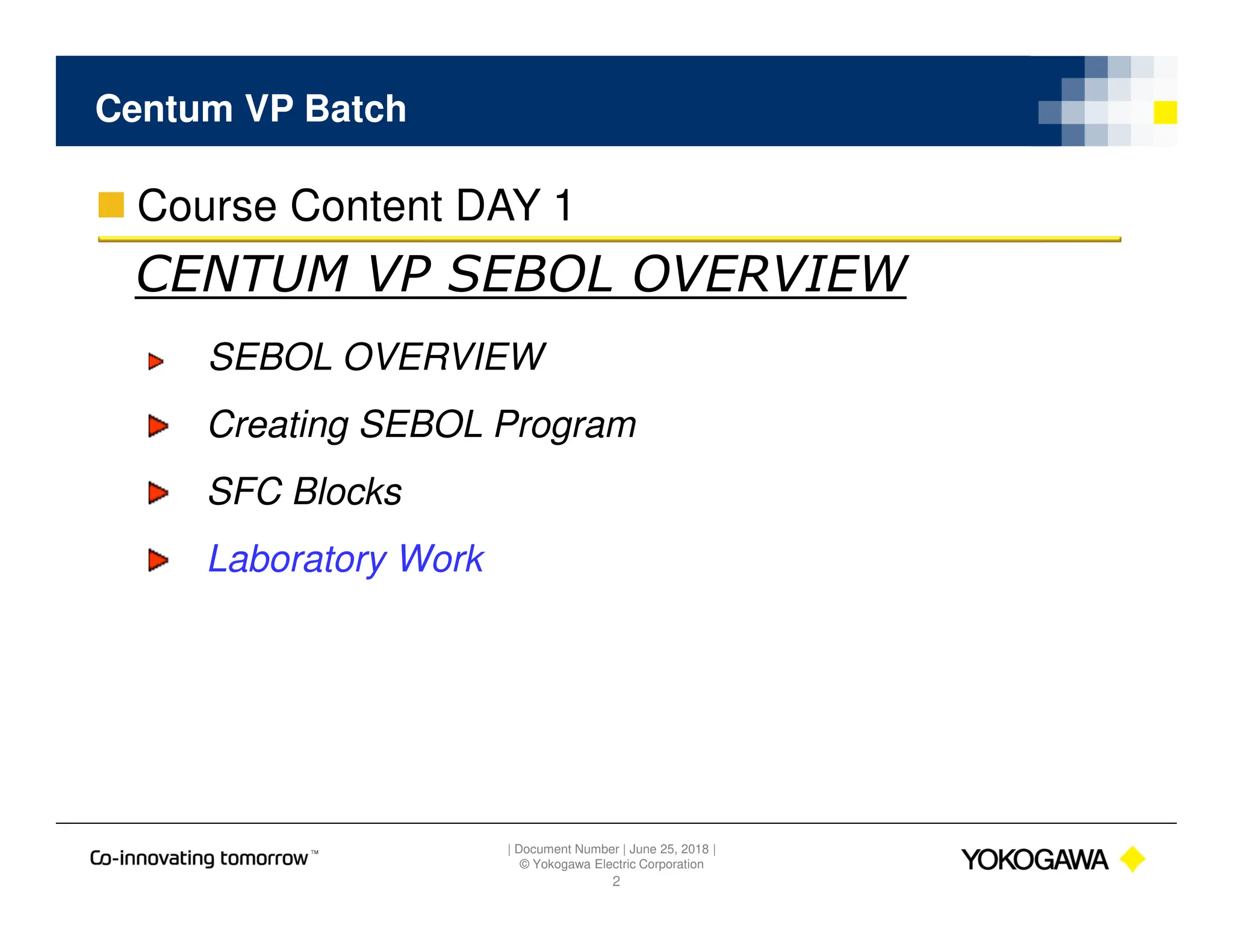 Centum VP Batch

Course Content DAY 1

CENTUM VP SEBOL OVERVIEW

SEBOL OVERVIEW

Creating SEBOL Program

SFC Blocks

Laboratory Work

Co-innovating tomorrow™

| Document Number | June 25, 2018 |
© Yokogawa Electric Corporation
2

YOKOGAWA